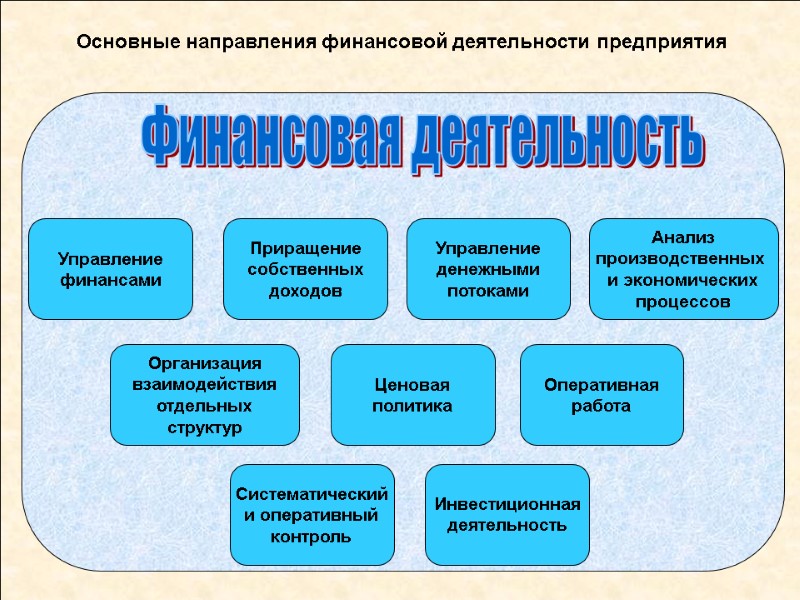 Основные направления финансовой деятельности предприятия

Финансовая деятельность

Управление финансами

Приращение собственных доходов

Управление денежными потоками

Анализ производственных и экономических процессов

Организация взаимодействия отдельных структур

Ценовая политика

Оперативная работа

Систематический и оперативный контроль

Инвестиционная деятельность